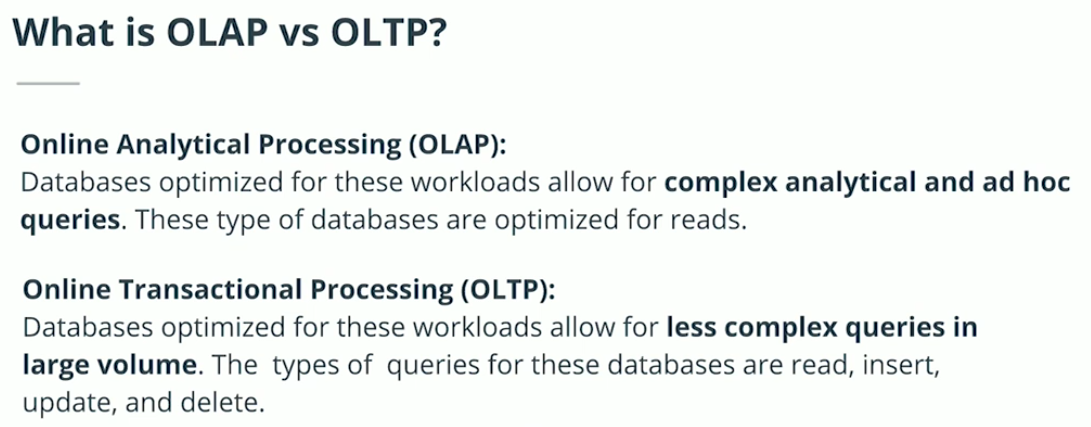 What is OLAP vs OLTP?

Online Analytical Processing (OLAP):
Databases optimized for these workloads allow for complex analytical and ad hoc queries. These type of databases are optimized for reads.

Online Transactional Processing (OLTP):
Databases optimized for these workloads allow for less complex queries in large volume. The types of queries for these databases are read, insert, update, and delete.